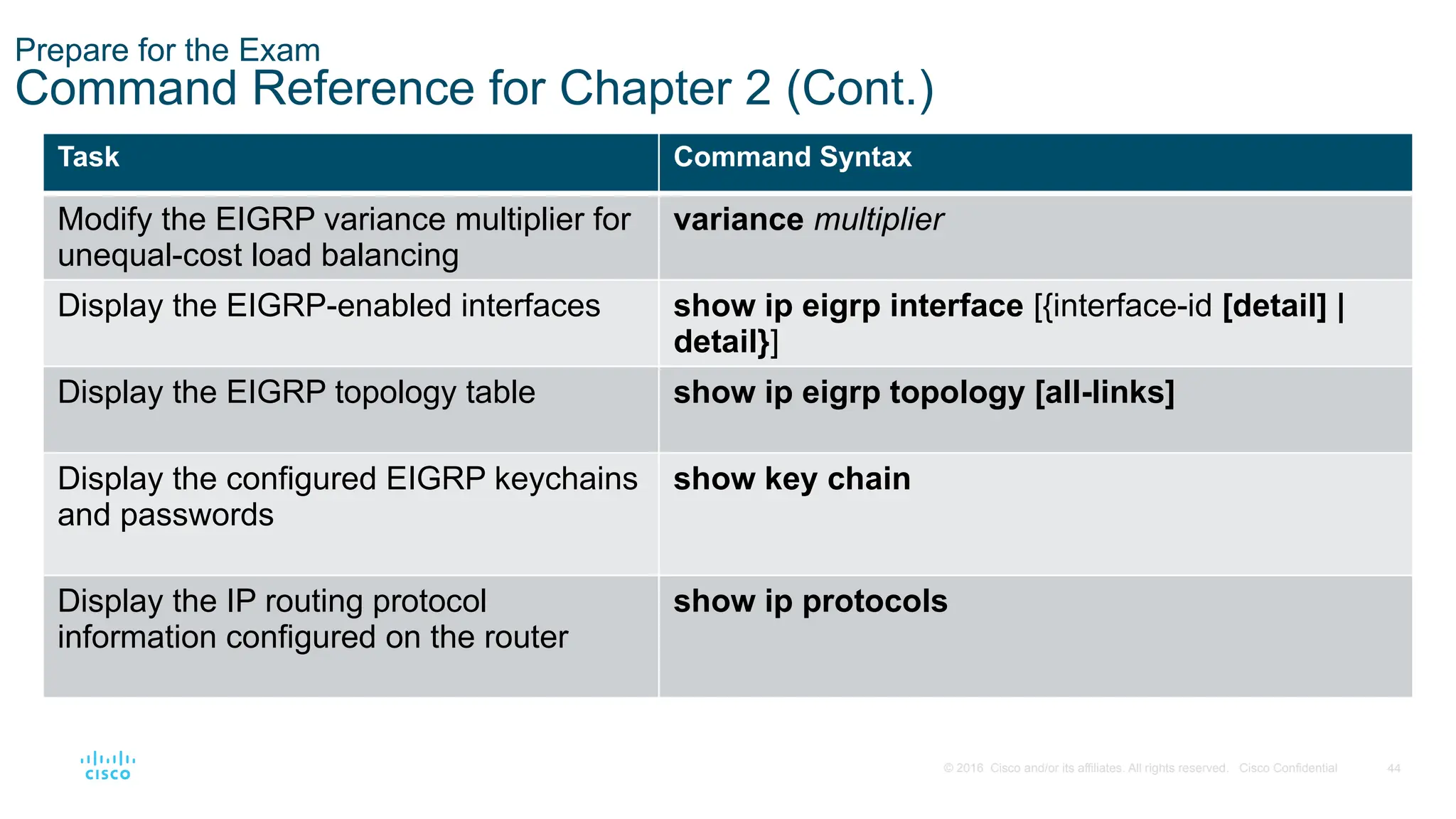 Prepare for the Exam
Command Reference for Chapter 2 (Cont.)

| Task | Command Syntax |
|---|---|
| Modify the EIGRP variance multiplier for unequal-cost load balancing | variance multiplier |
| Display the EIGRP-enabled interfaces | show ip eigrp interface [{interface-id [detail] \| detail}] |
| Display the EIGRP topology table | show ip eigrp topology [all-links] |
| Display the configured EIGRP keychains and passwords | show key chain |
| Display the IP routing protocol information configured on the router | show ip protocols |

cisco

© 2016 Cisco and/or its affiliates. All rights reserved. Cisco Confidential 44